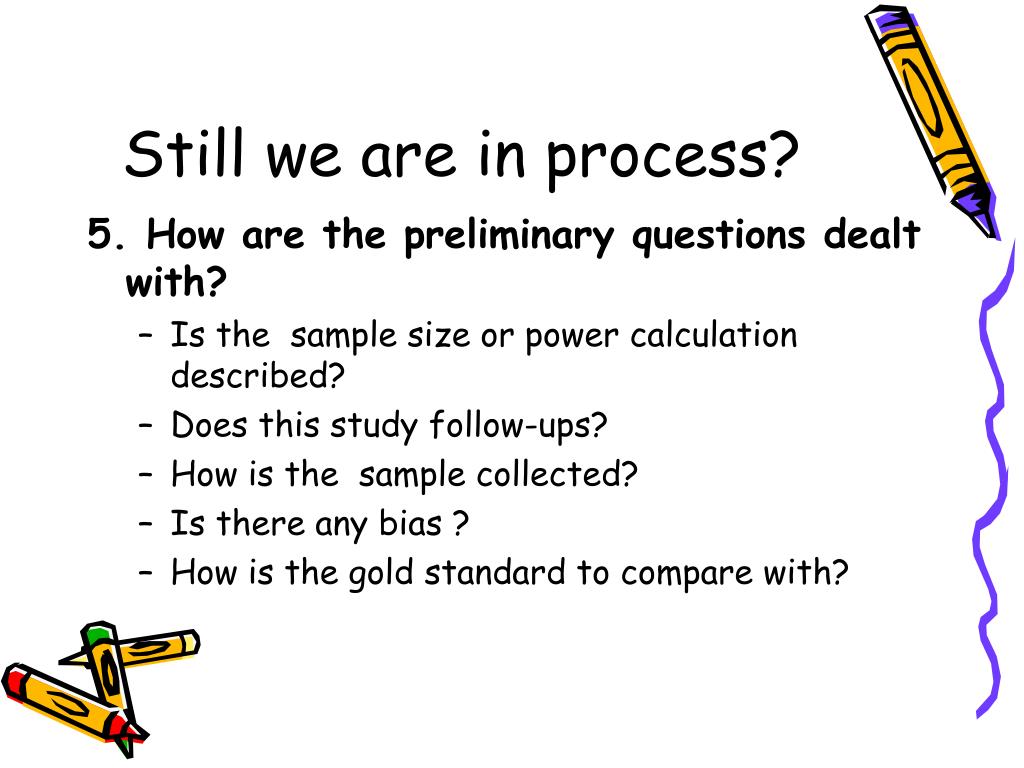 Still we are in process?

5. How are the preliminary questions dealt with?

– Is the sample size or power calculation described?
– Does this study follow-ups?
– How is the sample collected?
– Is there any bias ?
– How is the gold standard to compare with?